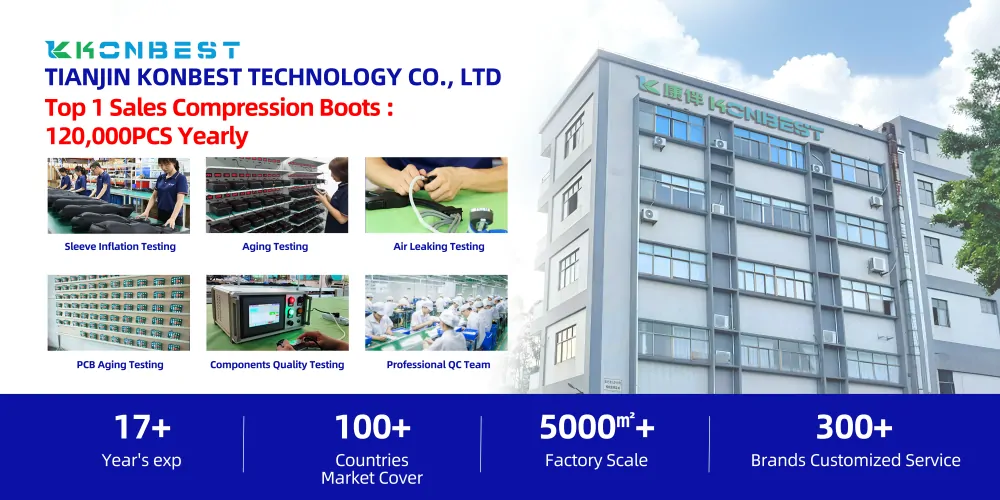 KONBEST
TIANJIN KONBEST TECHNOLOGY CO., LTD
Top 1 Sales Compression Boots :
120,000PCS Yearly

Sleeve Inflation Testing
Aging Testing
Air Leaking Testing
PCB Aging Testing
Components Quality Testing
Professional QC Team

康倍 KONBEST

17+
Year's exp

100+
Countries
Market Cover

5000㎡+
Factory Scale

300+
Brands Customized Service